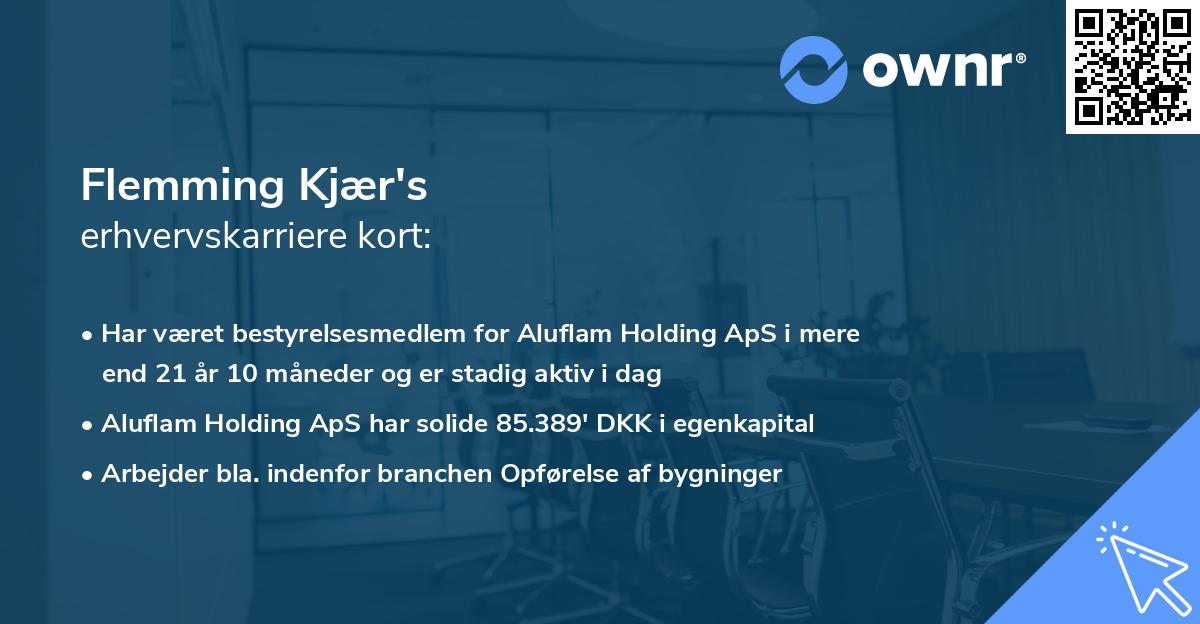 ownr®

Flemming Kjær's
erhvervskarriere kort:

• Har været bestyrelsesmedlem for Aluflam Holding ApS i mere end 21 år 10 måneder og er stadig aktiv i dag
• Aluflam Holding ApS har solide 85.389' DKK i egenkapital
• Arbejder bla. indenfor branchen Opførelse af bygninger